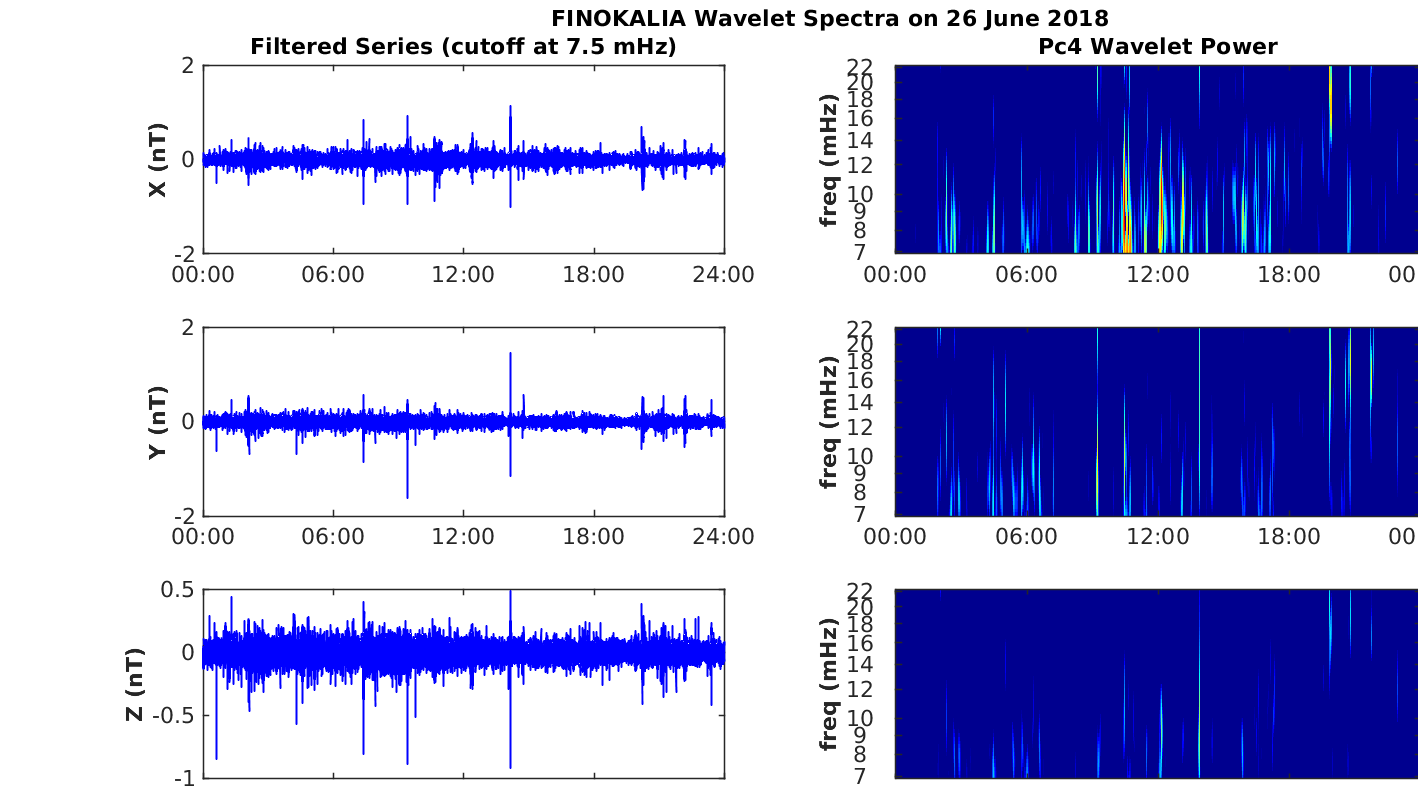 FINOKALIA Wavelet Spectra on 26 June 2018

Filtered Series (cutoff at 7.5 mHz)

X (nT)
2
0
-2
00:00 06:00 12:00 18:00 24:00

Y (nT)
2
0
-2
00:00 06:00 12:00 18:00 24:00

Z (nT)
0.5
0
-0.5
-1

Pc4 Wavelet Power

freq (mHz)
22 20 18 16 14 12 10 9 8 7
00:00 06:00 12:00 18:00 00

freq (mHz)
22 20 18 16 14 12 10 9 8 7
00:00 06:00 12:00 18:00 00

freq (mHz)
22 20 18 16 14 12 10 9 8 7